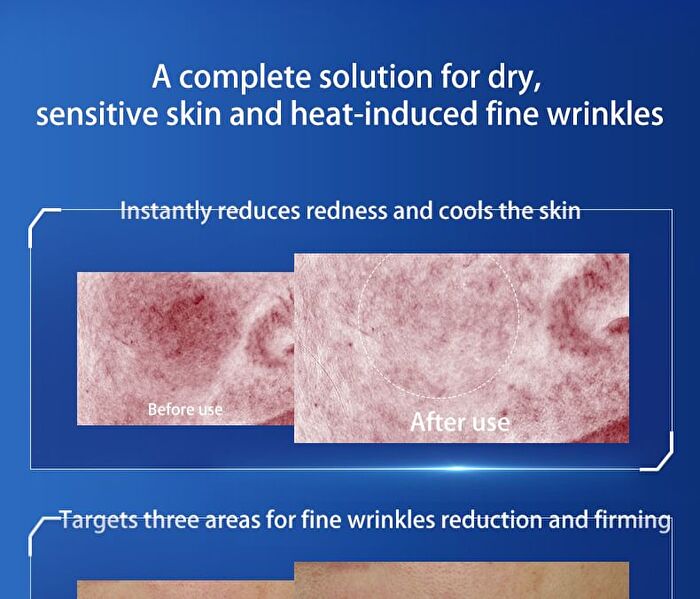 A complete solution for dry, sensitive skin and heat-induced fine wrinkles

Instantly reduces redness and cools the skin

Before use

After use

Targets three areas for fine wrinkles reduction and firming